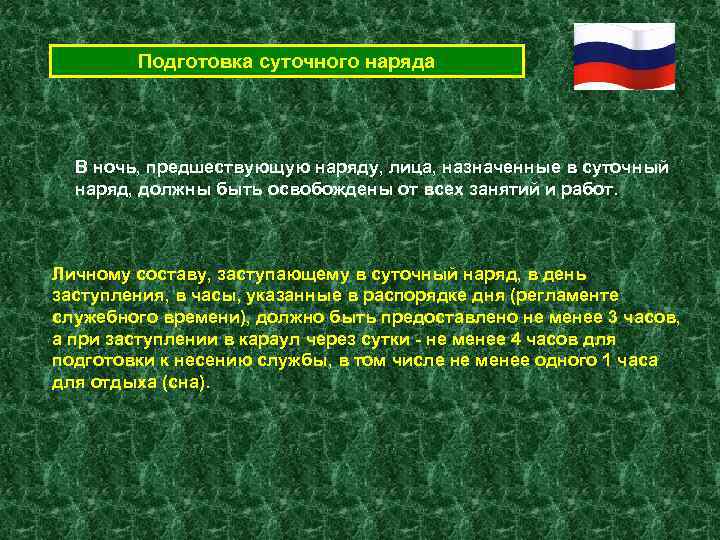 Подготовка суточного наряда

В ночь, предшествующую наряду, лица, назначенные в суточный наряд, должны быть освобождены от всех занятий и работ.

Личному составу, заступающему в суточный наряд, в день заступления, в часы, указанные в распорядке дня (регламенте служебного времени), должно быть предоставлено не менее 3 часов, а при заступлении в караул через сутки - не менее 4 часов для подготовки к несению службы, в том числе не менее одного 1 часа для отдыха (сна).